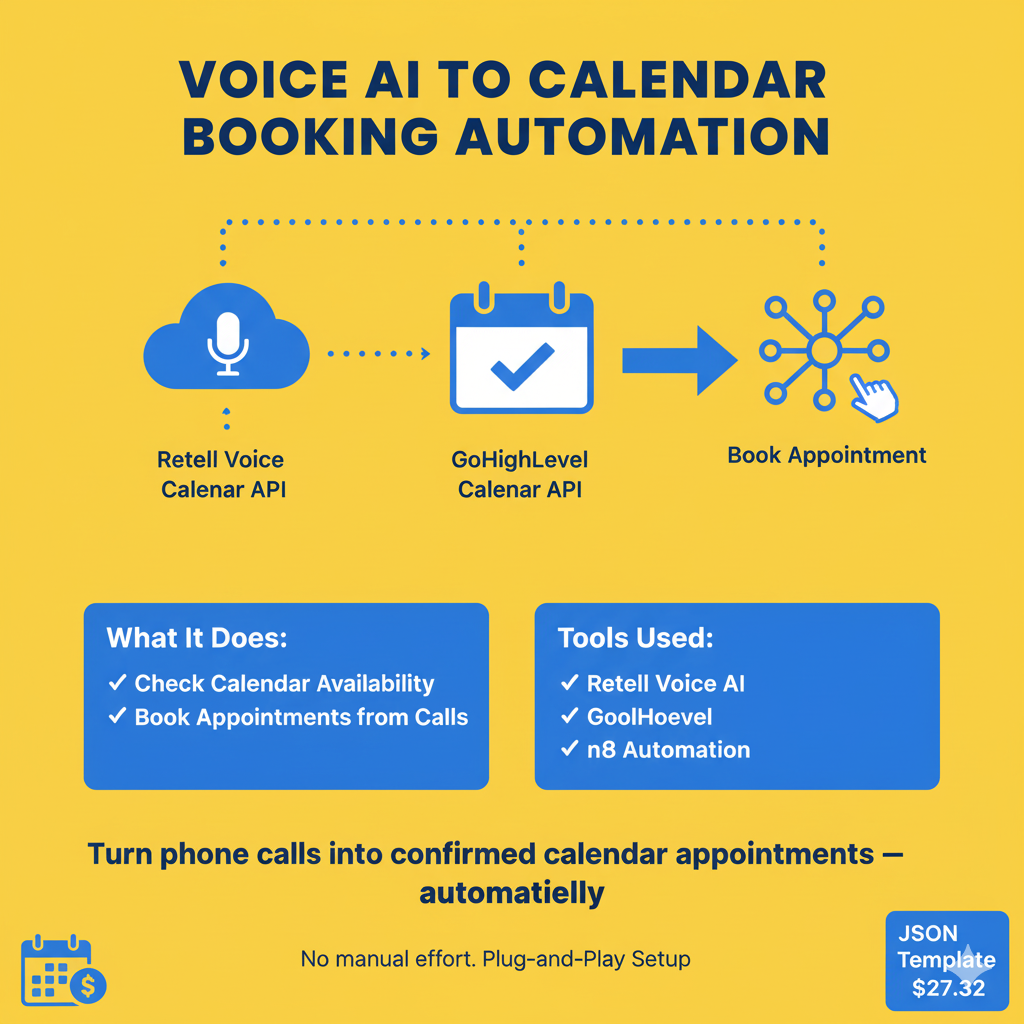 VOICE AI TO CALENDAR BOOKING AUTOMATION

Retell Voice Calenar API

GoHighLevel Calenar API

Book Appointment

What It Does:
✓ Check Calendar Availability
✓ Book Appointments from Calls

Tools Used:
✓ Retell Voice AI
✓ GoolHoevel
✓ n8 Automation

Turn phone calls into confirmed calendar appointments — automatielly

No manual effort. Plug-and-Play Setup

JSON Template $27.32